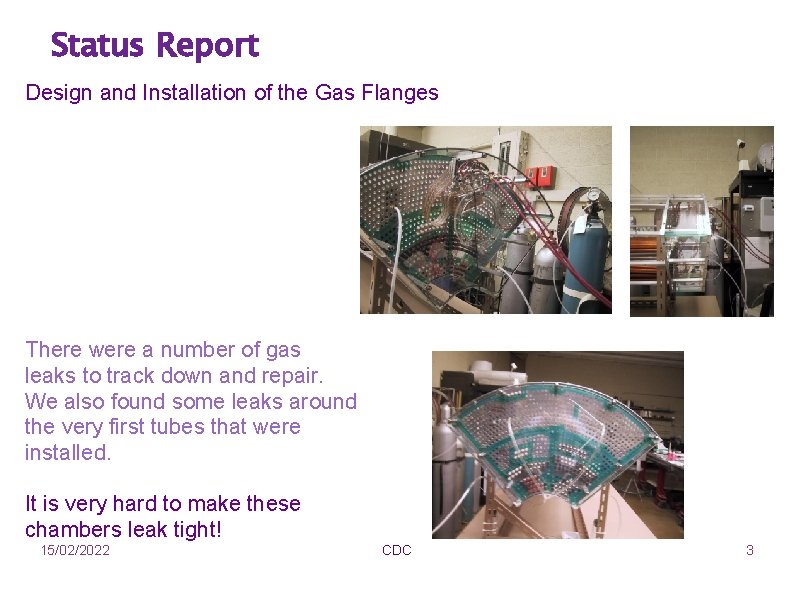 Status Report

Design and Installation of the Gas Flanges

There were a number of gas leaks to track down and repair. We also found some leaks around the very first tubes that were installed.

It is very hard to make these chambers leak tight!

15/02/2022

CDC

3